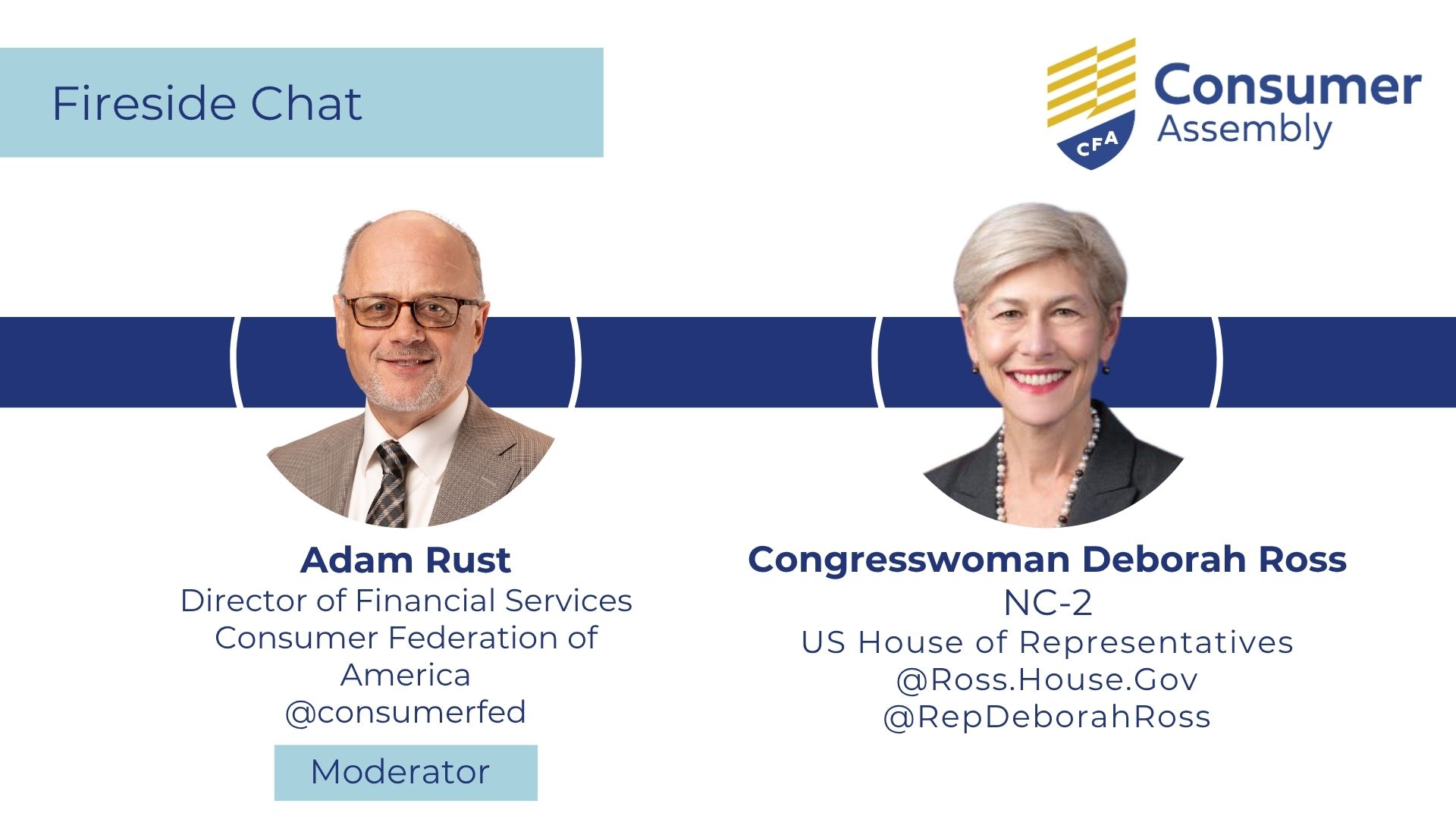 Fireside Chat

CFA Consumer Assembly

Adam Rust
Director of Financial Services
Consumer Federation of America
@consumerfed

Moderator

Congresswoman Deborah Ross
NC-2
US House of Representatives
@Ross.House.Gov
@RepDeborahRoss